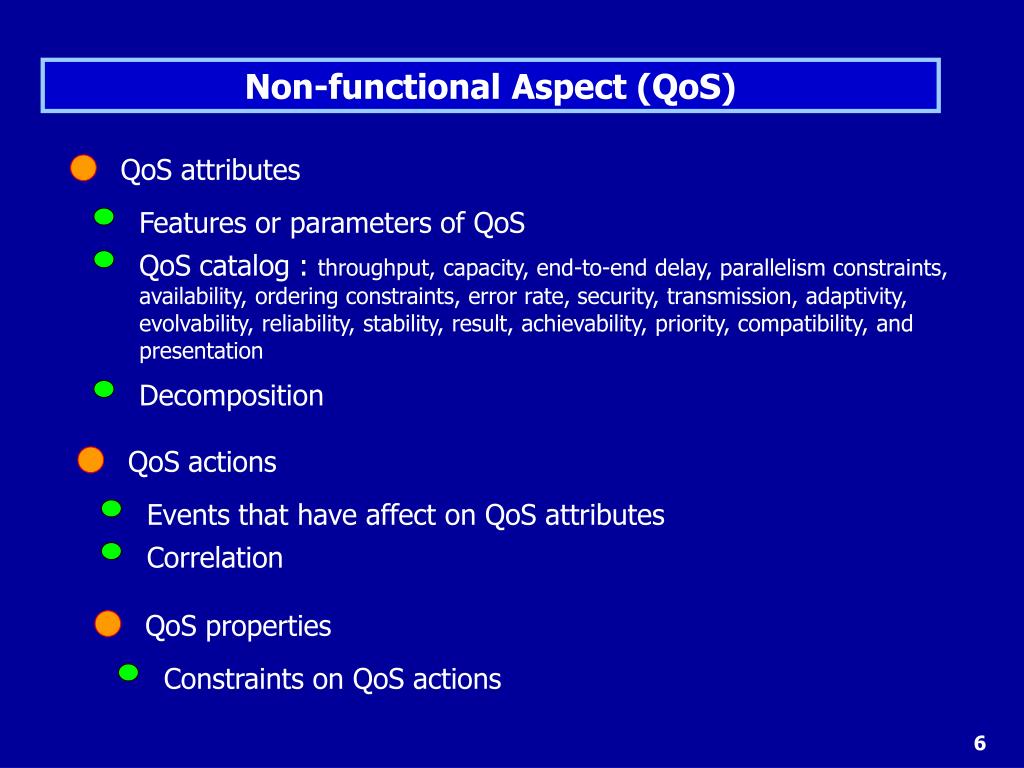 Non-functional Aspect (QoS)

QoS attributes

Features or parameters of QoS

QoS catalog : throughput, capacity, end-to-end delay, parallelism constraints, availability, ordering constraints, error rate, security, transmission, adaptivity, evolvability, reliability, stability, result, achievability, priority, compatibility, and presentation

Decomposition

QoS actions

Events that have affect on QoS attributes

Correlation

QoS properties

Constraints on QoS actions

6